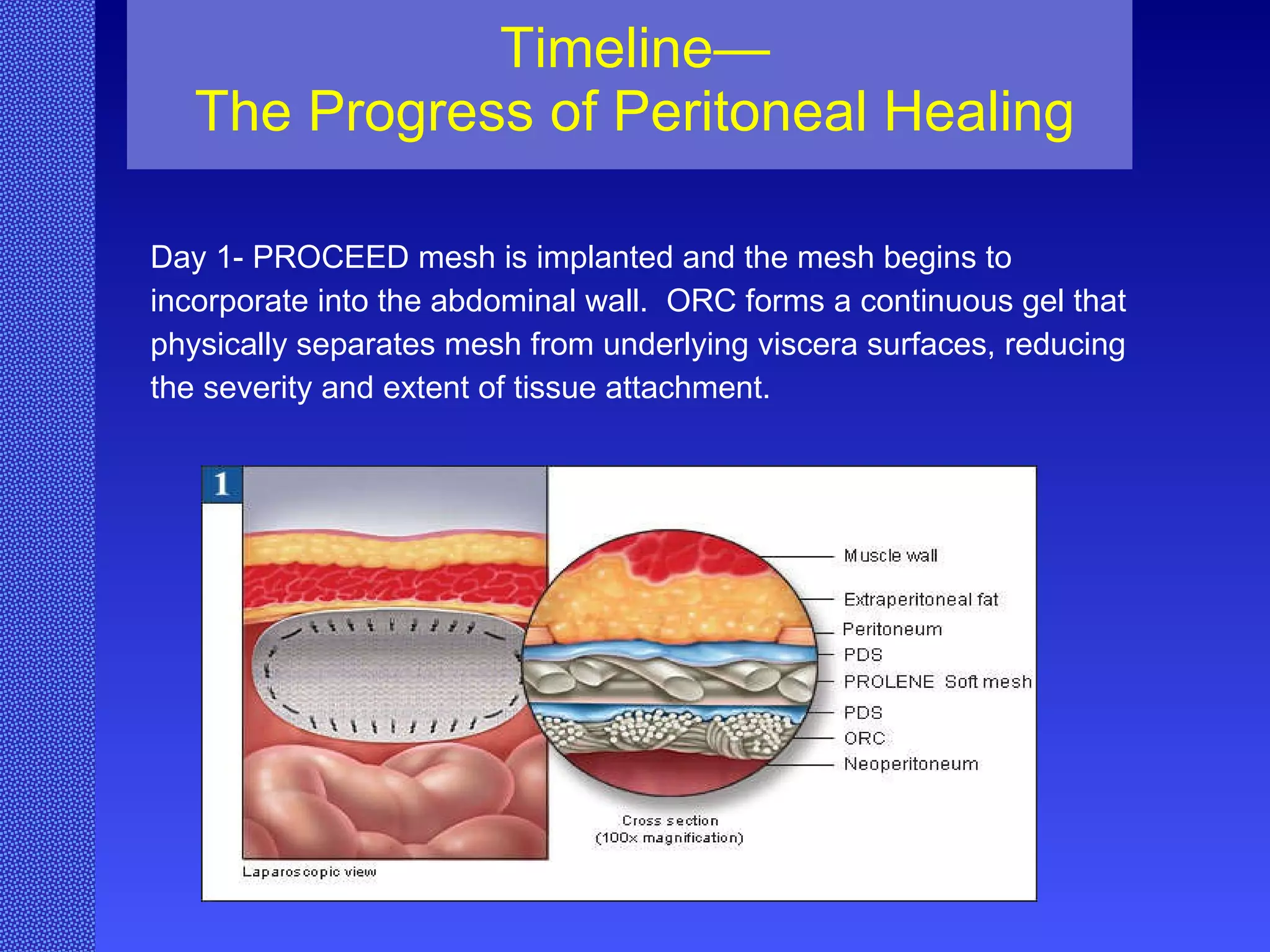 Timeline—
The Progress of Peritoneal Healing

Day 1- PROCEED mesh is implanted and the mesh begins to incorporate into the abdominal wall. ORC forms a continuous gel that physically separates mesh from underlying viscera surfaces, reducing the severity and extent of tissue attachment.

1

Muscle wall
Extraperitoneal fat
Peritoneum
PDS
PROLENE Soft mesh
PDS
ORC
Neoperitoneum

Cross section
(100x magnification)

Laparoscopic view